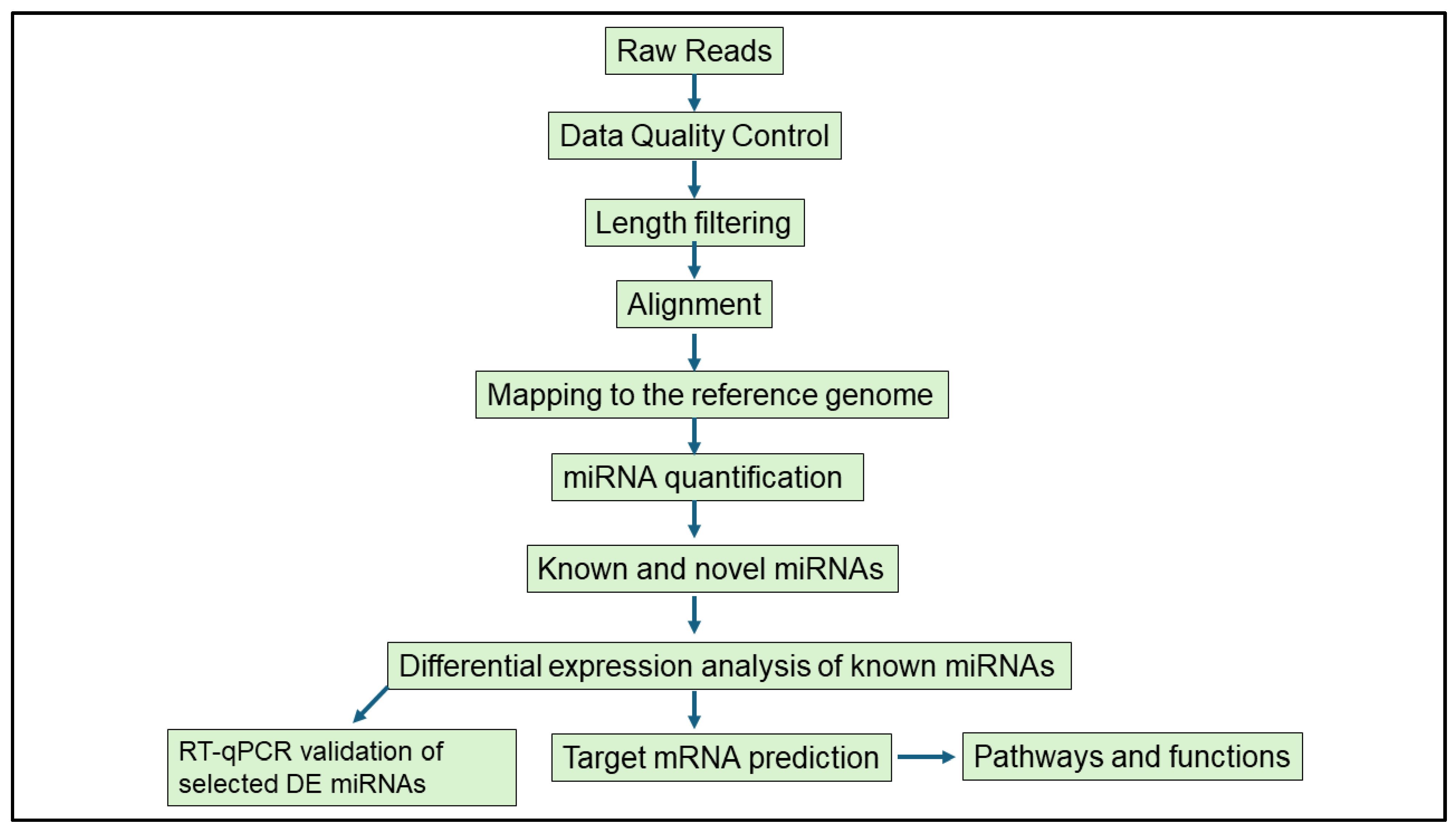 Raw Reads

Data Quality Control

Length filtering

Alignment

Mapping to the reference genome

miRNA quantification

Known and novel miRNAs

Differential expression analysis of known miRNAs

RT-qPCR validation of selected DE miRNAs

Target mRNA prediction

Pathways and functions